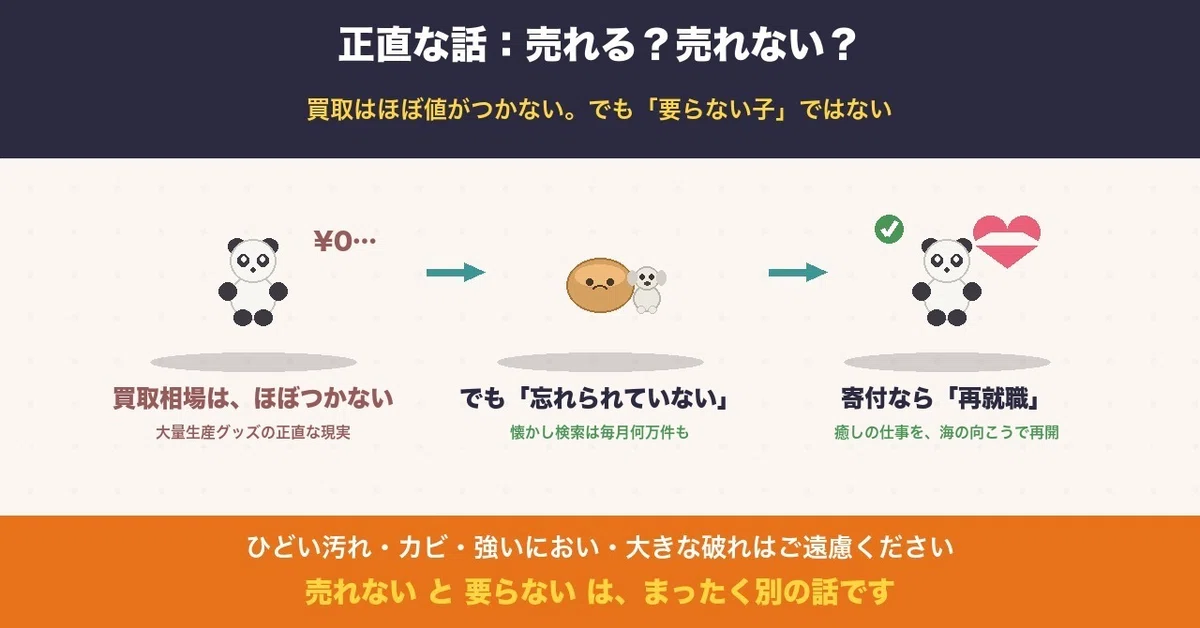 正直な話：売れる？売れない？

買取はほぼ値がつかない。でも「要らない子」ではない

¥0…

買取相場は、ほぼつかない

大量生産グッズの正直な現実

でも「忘れられていない」

懐かし検索は毎月何万件も

寄付なら「再就職」

癒しの仕事を、海の向こうで再開

ひどい汚れ・カビ・強いにおい・大きな破れはご遠慮ください

売れない と 要らない は、まったく別の話です